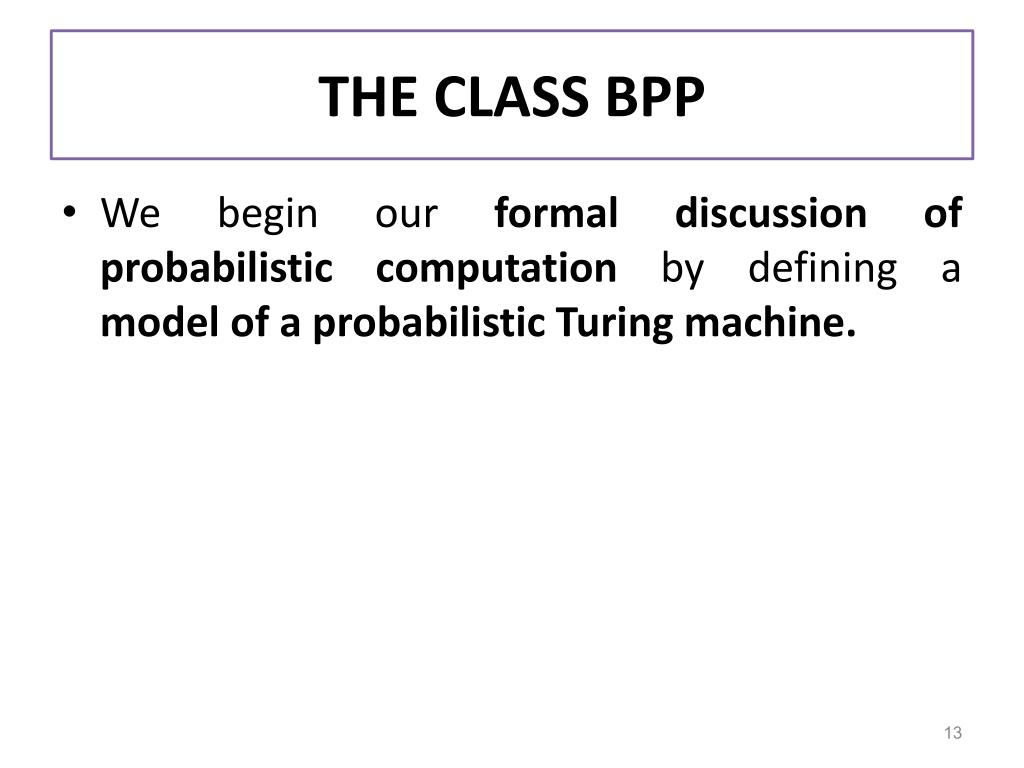 THE CLASS BPP

• We begin our formal discussion of probabilistic computation by defining a model of a probabilistic Turing machine.

13